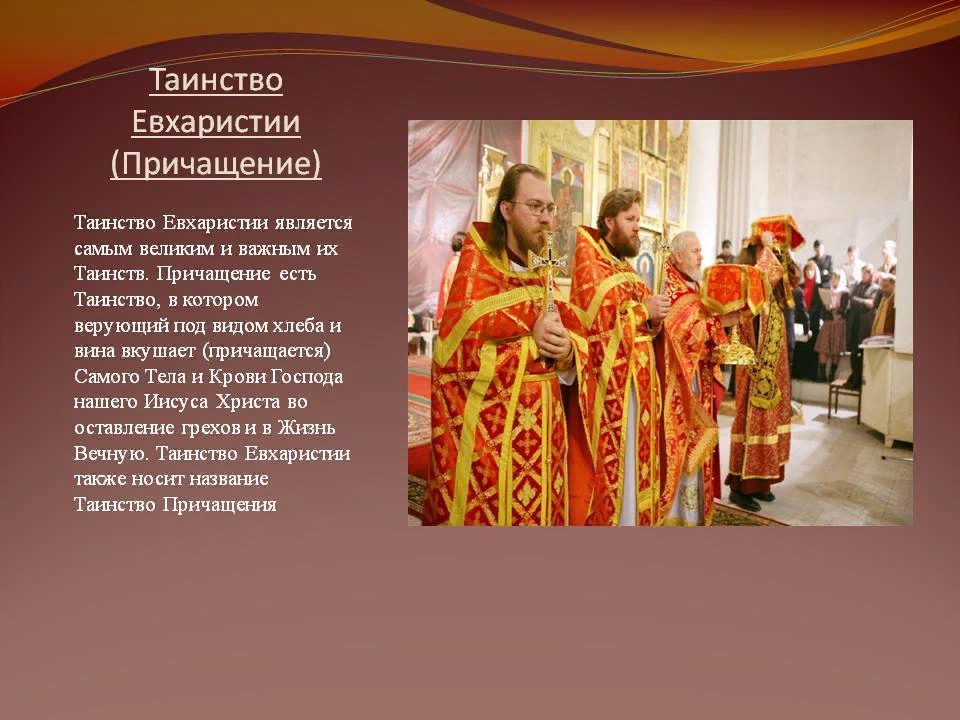 Таинство Евхаристии (Причащение)

Таинство Евхаристии является самым великим и важным их Таинств. Причащение есть Таинство, в котором верующий под видом хлеба и вина вкушает (причащается) Самого Тела и Крови Господа нашего Иисуса Христа во оставление грехов и в Жизнь Вечную. Таинство Евхаристии также носит название Таинство Причащения